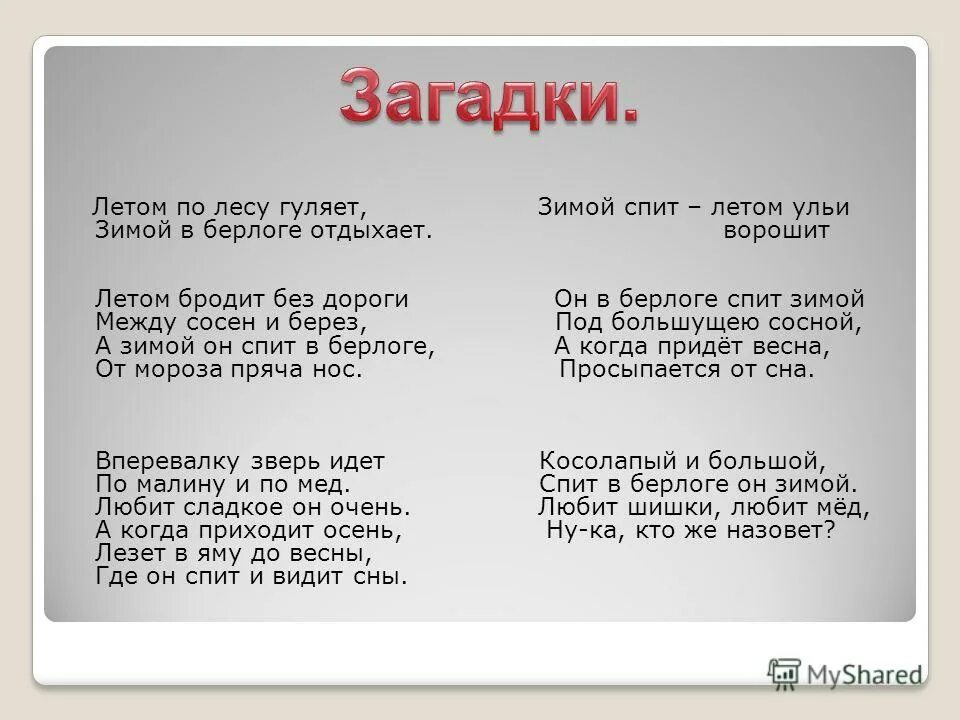 Загадки.

Летом по лесу гуляет,
Зимой в берлоге отдыхает.

Летом бродит без дороги
Между сосен и берез,
А зимой он спит в берлоге,
От мороза пряча нос.

Вперевалку зверь идет
По малину и по мед.
Любит сладкое он очень.
А когда приходит осень,
Лезет в яму до весны,
Где он спит и видит сны.

Зимой спит – летом ульи ворошит

Он в берлоге спит зимой
Под большущею сосной,
А когда придёт весна,
Просыпается от сна.

Косолапый и большой,
Спит в берлоге он зимой.
Любит шишки, любит мёд,
Ну-ка, кто же назовет?

MyShared